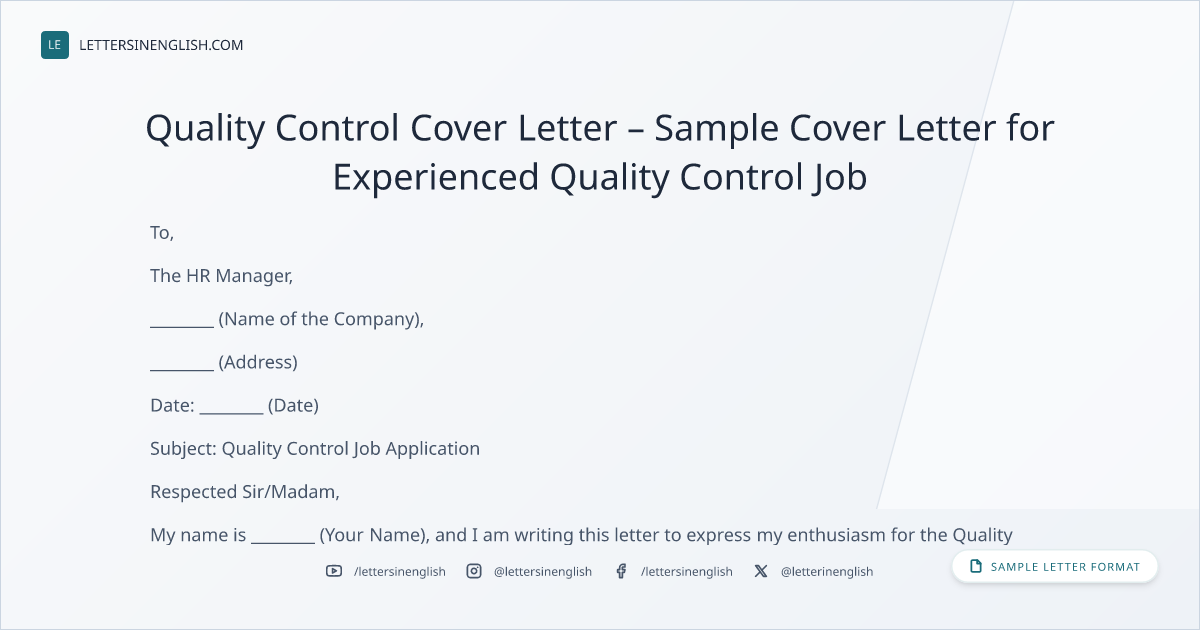 LE LETTERSINENGLISH.COM

Quality Control Cover Letter – Sample Cover Letter for Experienced Quality Control Job

To,

The HR Manager,

________ (Name of the Company),

________ (Address)

Date: ________ (Date)

Subject: Quality Control Job Application

Respected Sir/Madam,

My name is ________ (Your Name), and I am writing this letter to express my enthusiasm for the Quality

/lettersinenglish @lettersinenglish /lettersinenglish @letterinenglish

SAMPLE LETTER FORMAT